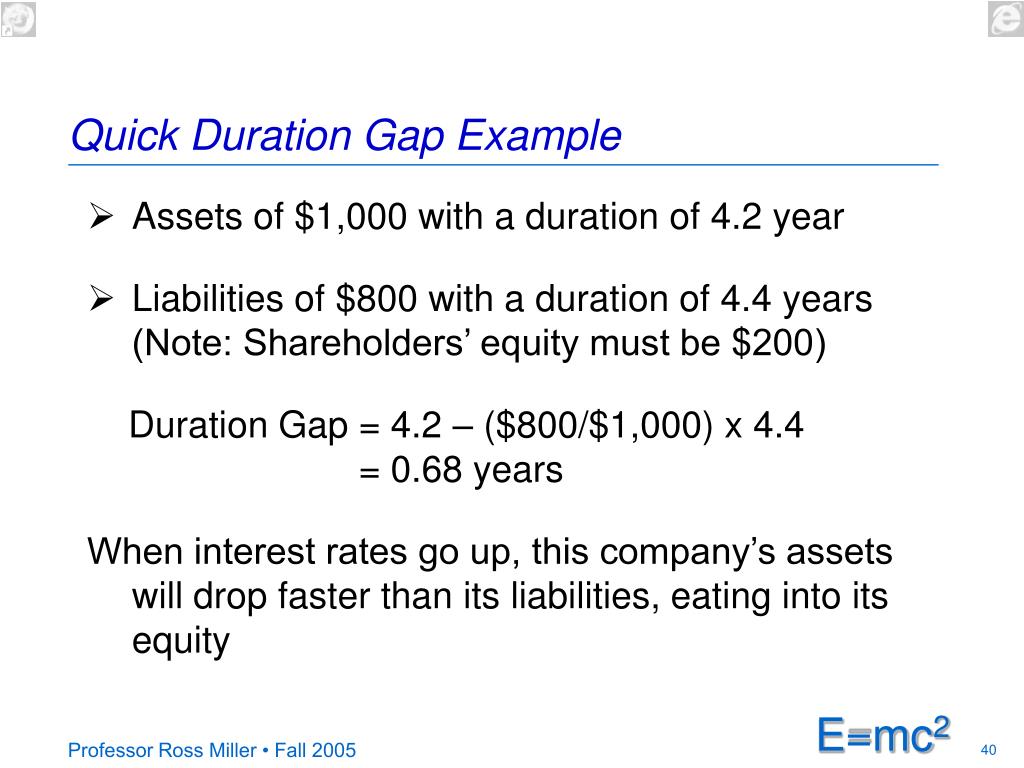 Quick Duration Gap Example

➢ Assets of \$1,000 with a duration of 4.2 year

➢ Liabilities of \$800 with a duration of 4.4 years (Note: Shareholders' equity must be \$200)

Duration Gap = 4.2 – (\$800/\$1,000) x 4.4
= 0.68 years

When interest rates go up, this company's assets will drop faster than its liabilities, eating into its equity

Professor Ross Miller • Fall 2005

$E=mc^2$

40